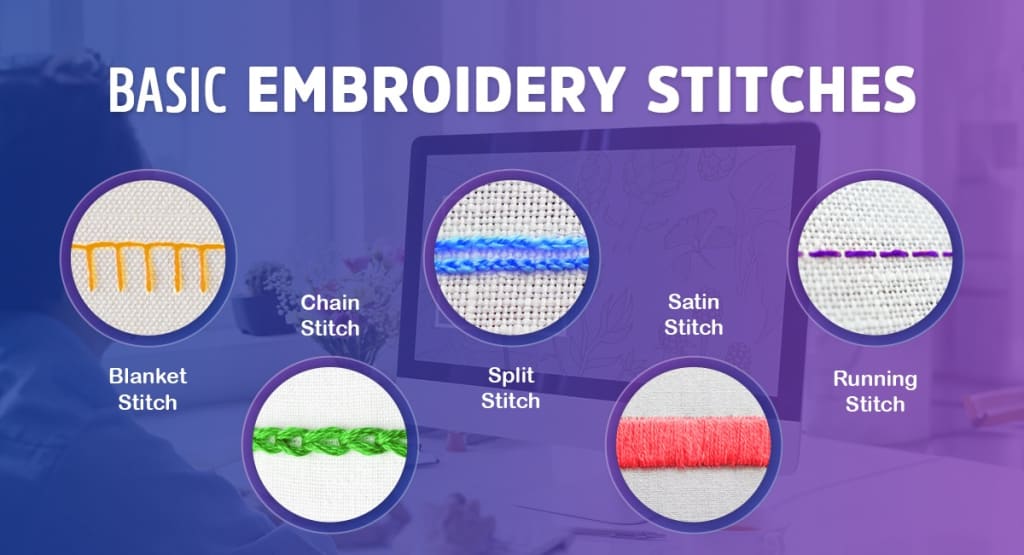 BASIC EMBROIDERY STITCHES

Blanket Stitch

Chain Stitch

Split Stitch

Satin Stitch

Running Stitch